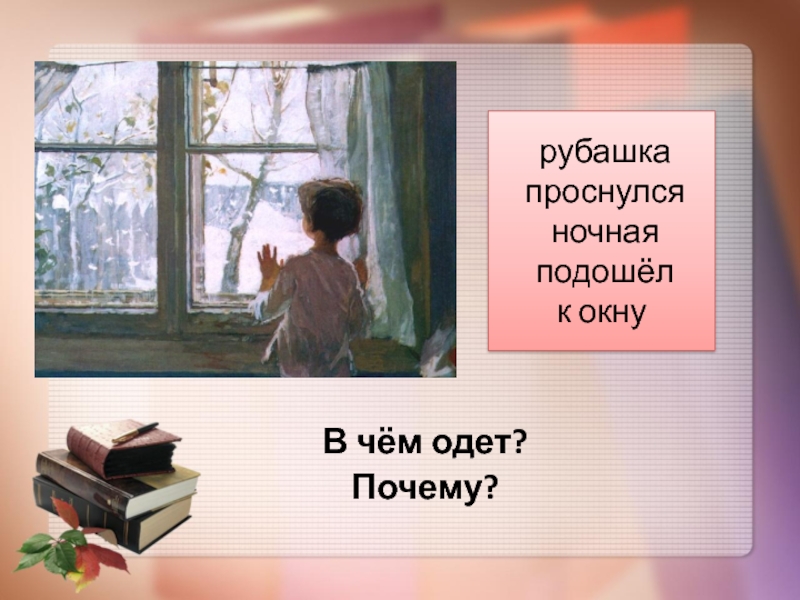 рубашка
проснулся
ночная
подошёл
к окну

В чём одет?
Почему?